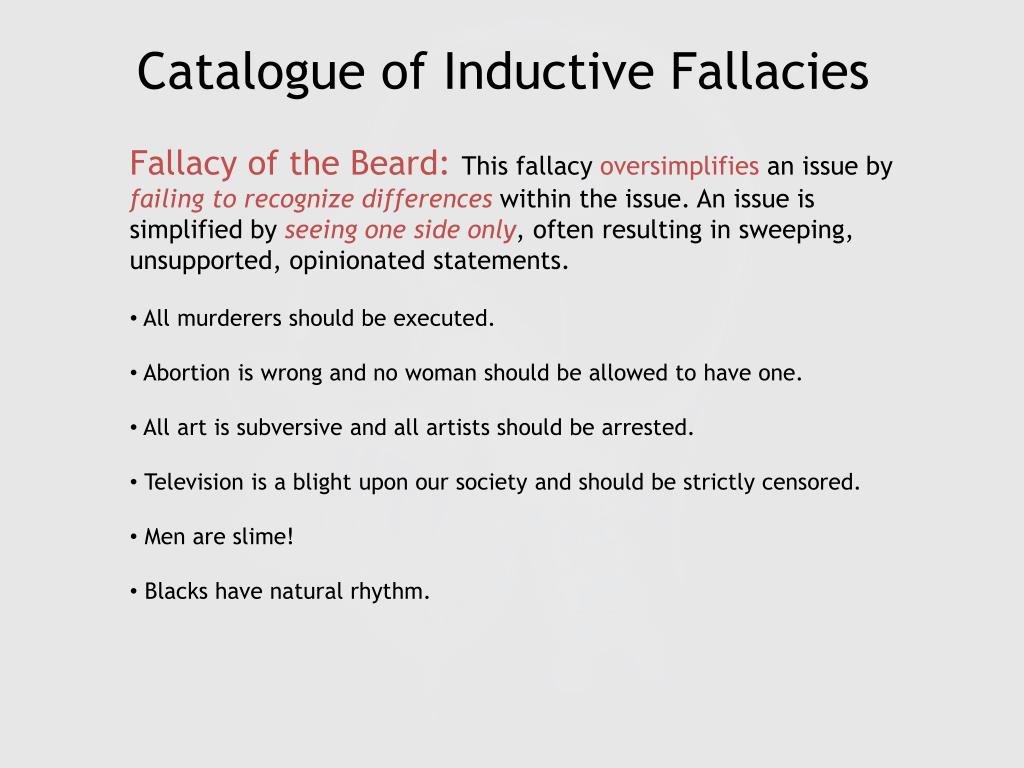 Catalogue of Inductive Fallacies

Fallacy of the Beard: This fallacy oversimplifies an issue by failing to recognize differences within the issue. An issue is simplified by seeing one side only, often resulting in sweeping, unsupported, opinionated statements.

• All murderers should be executed.

• Abortion is wrong and no woman should be allowed to have one.

• All art is subversive and all artists should be arrested.

• Television is a blight upon our society and should be strictly censored.

• Men are slime!

• Blacks have natural rhythm.